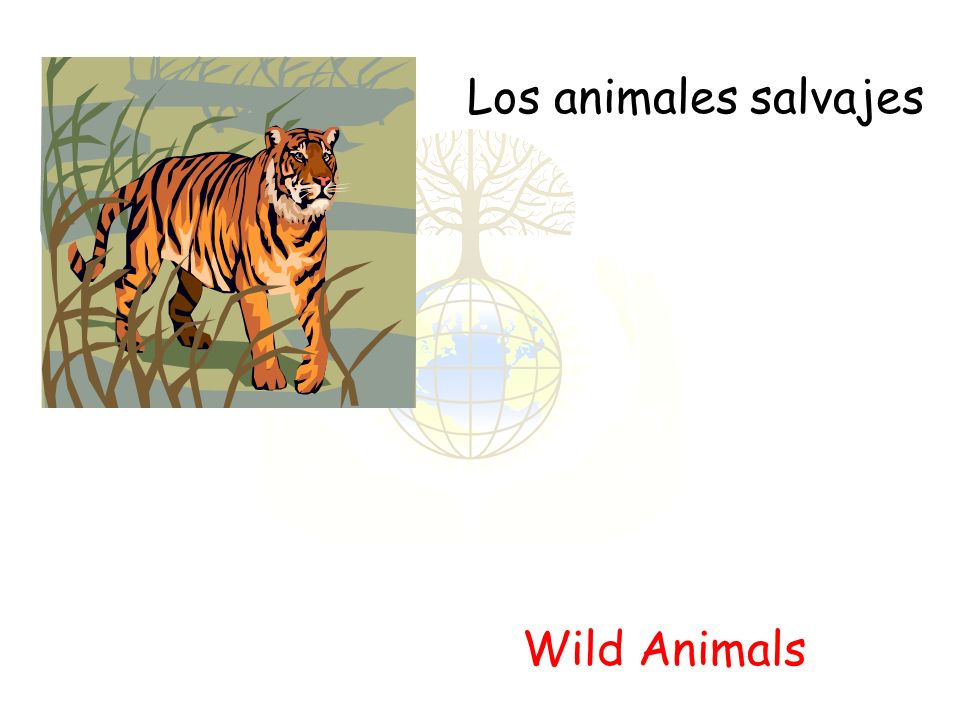 Los animales salvajes

Wild Animals